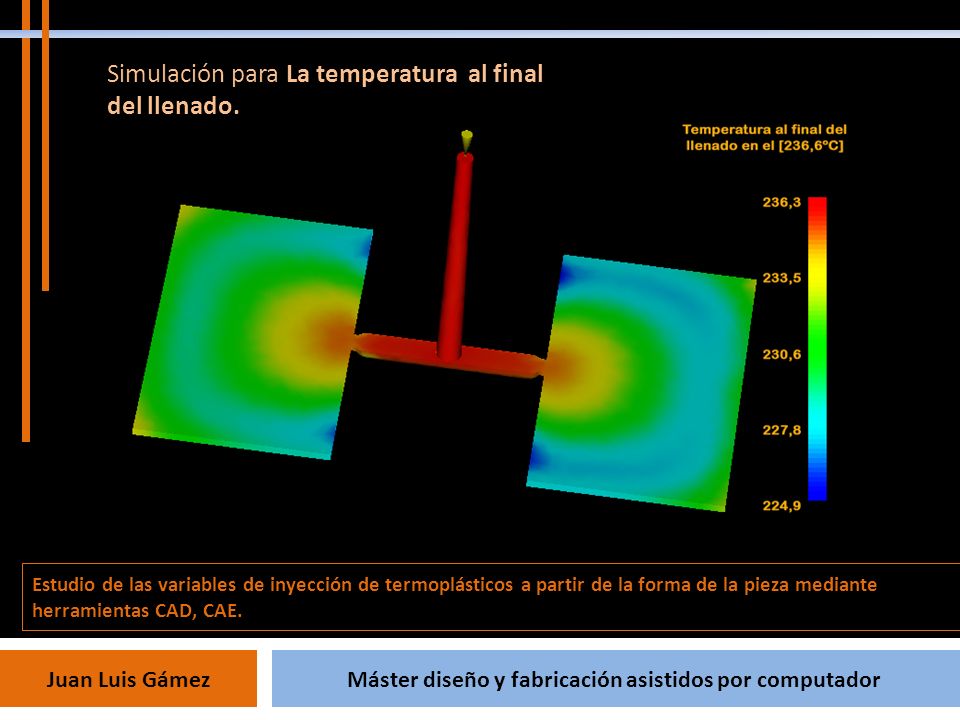 Simulación para La temperatura al final del llenado.

Temperatura al final del llenado en el [236,6ºC]

236,3
233,5
230,6
227,8
224,9

Estudio de las variables de inyección de termoplásticos a partir de la forma de la pieza mediante herramientas CAD, CAE.

Juan Luis Gámez

Máster diseño y fabricación asistidos por computador